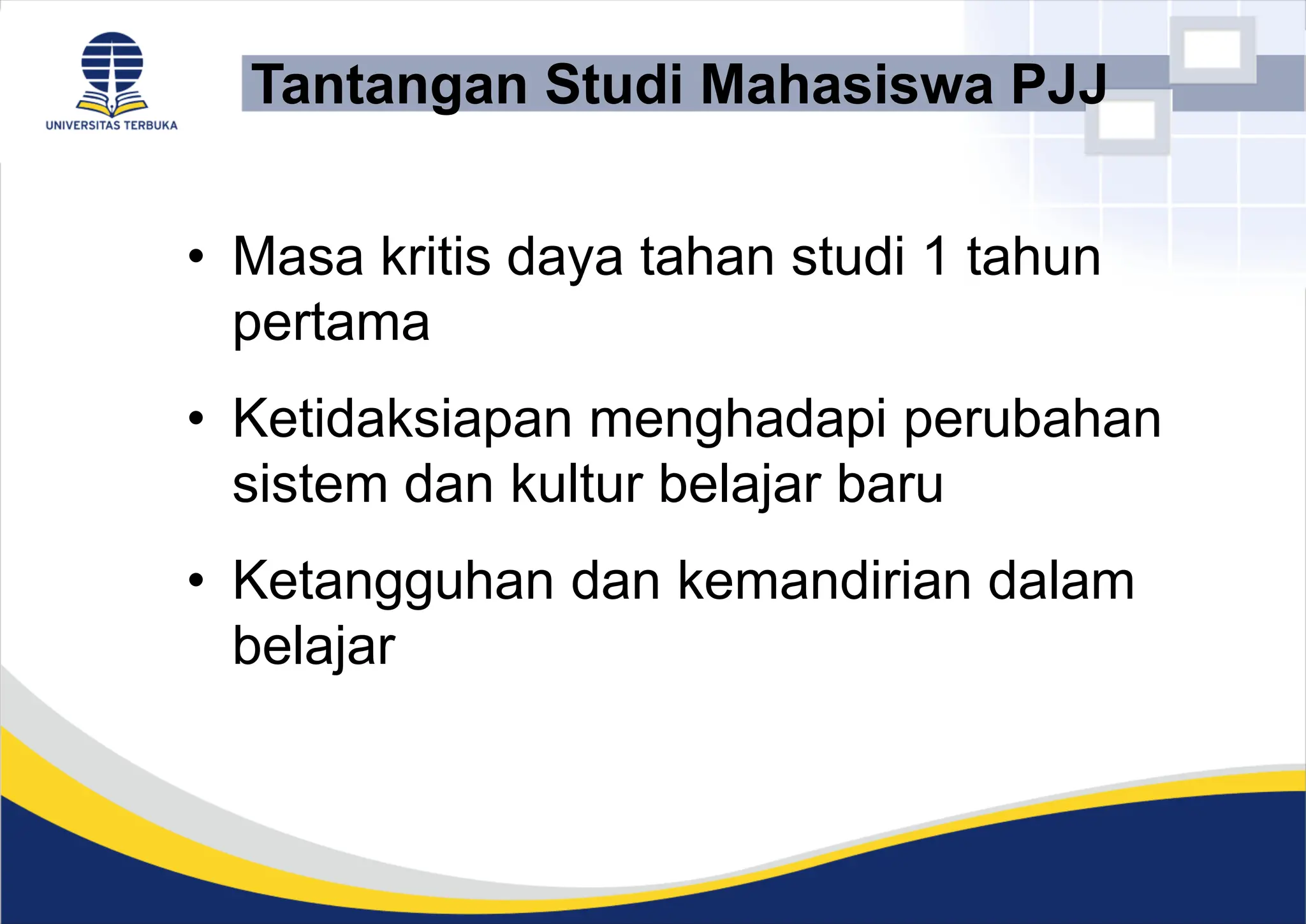 UNIVERSITAS TERBUKA

Tantangan Studi Mahasiswa PJJ

• Masa kritis daya tahan studi 1 tahun pertama

• Ketidaksiapan menghadapi perubahan sistem dan kultur belajar baru

• Ketangguhan dan kemandirian dalam belajar